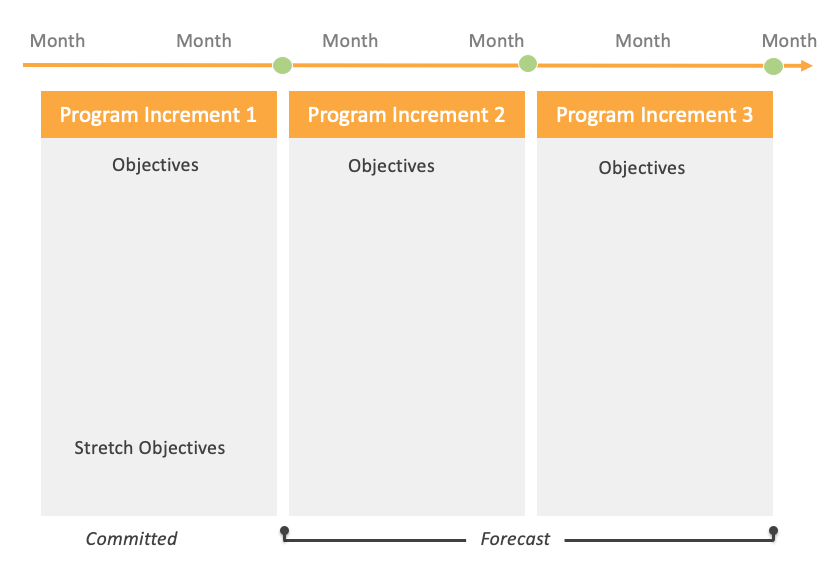 Month Month Month Month Month Month

Program Increment 1

Objectives

Stretch Objectives

Program Increment 2

Objectives

Program Increment 3

Objectives

Committed

Forecast